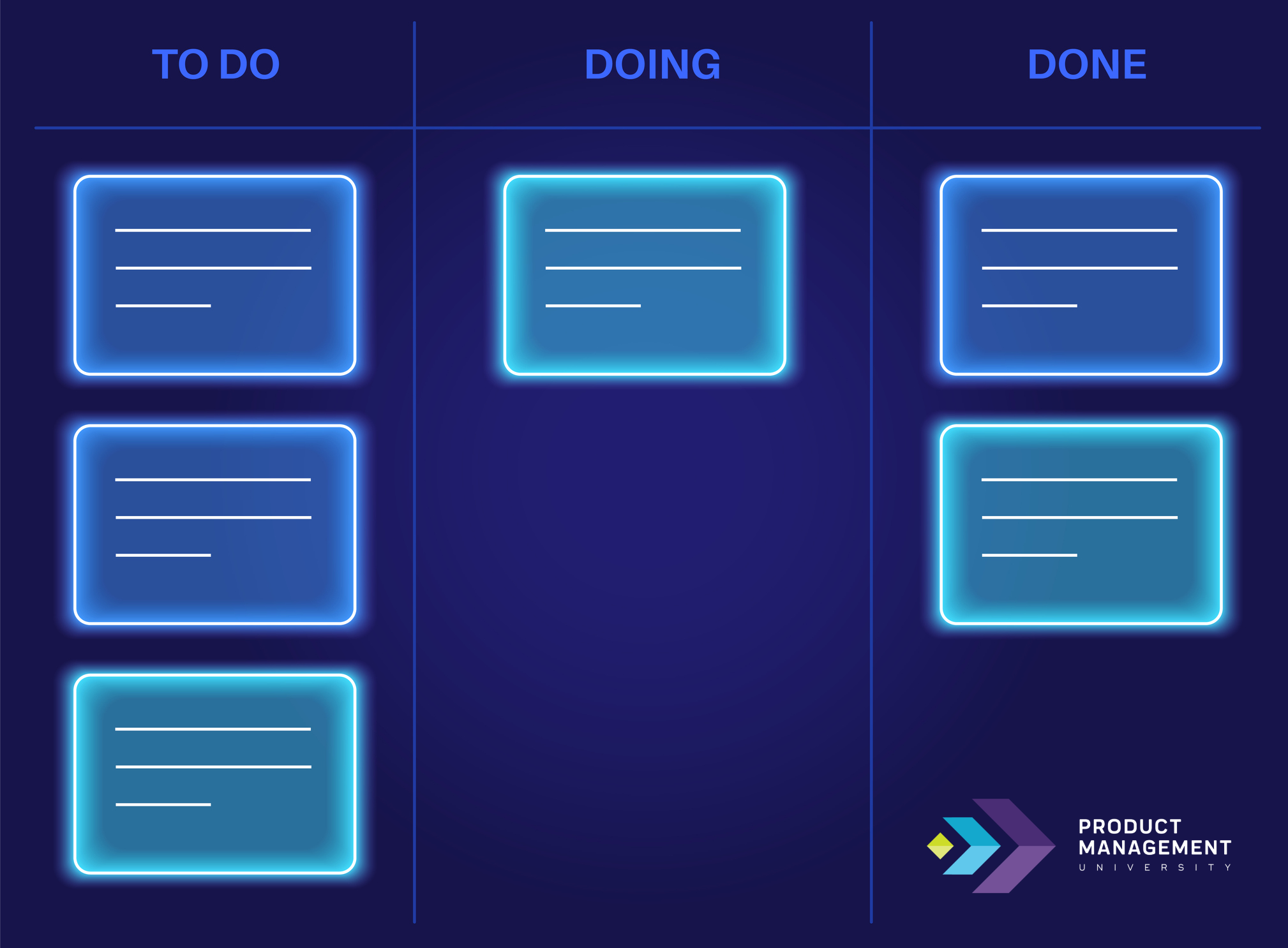 TO DO

DOING

DONE

PRODUCT MANAGEMENT UNIVERSITY